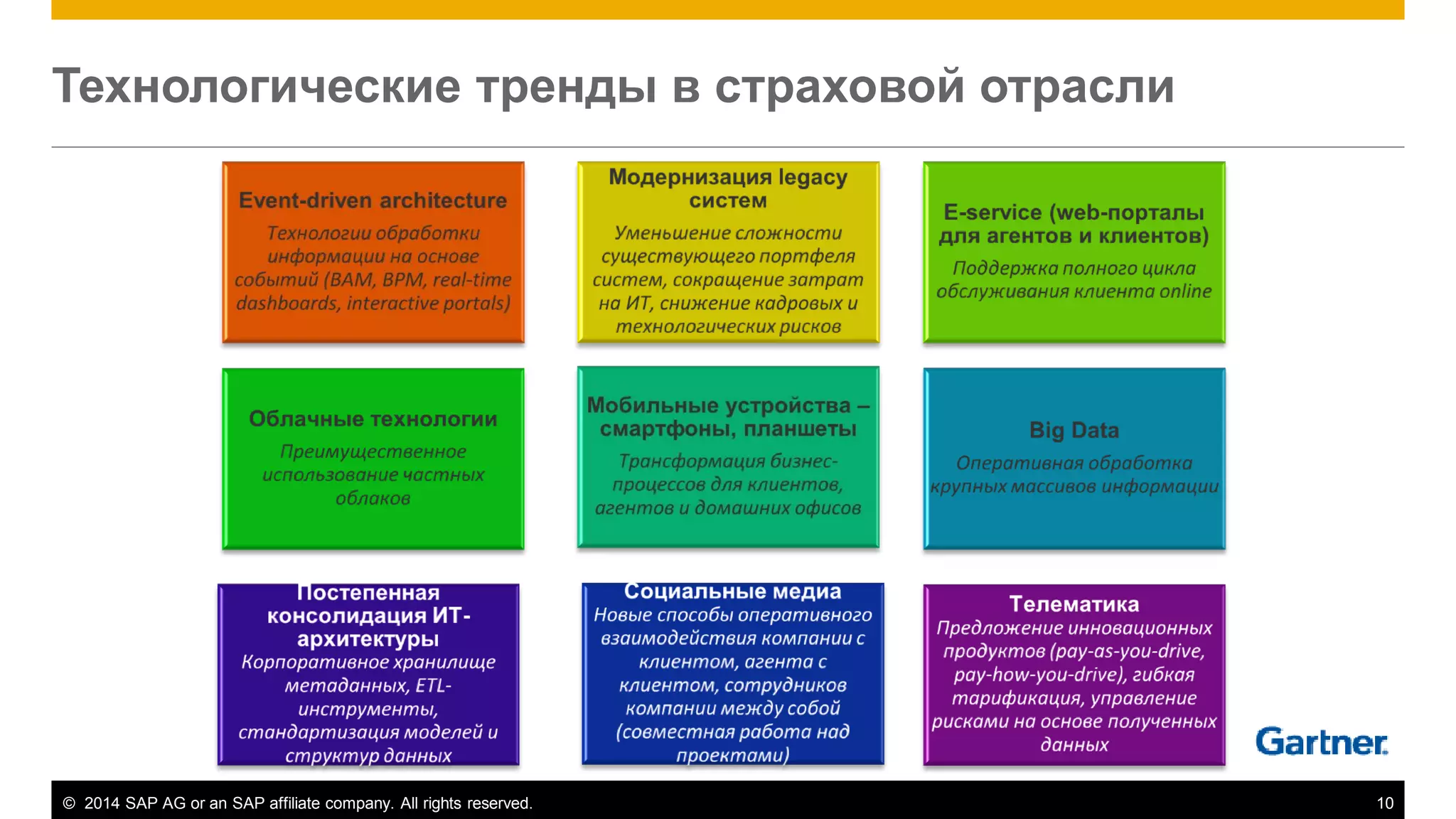 Технологические тренды в страховой отрасли

Event-driven architecture

Технологии обработки информации на основе событий (BAM, BPM, real-time dashboards, interactive portals)

Модернизация legacy систем

Уменьшение сложности существующего портфеля систем, сокращение затрат на ИТ, снижение кадровых и технологических рисков

E-service (web-порталы для агентов и клиентов)

Поддержка полного цикла обслуживания клиента online

Облачные технологии

Преимущественное использование частных облаков

Мобильные устройства – смартфоны, планшеты

Трансформация бизнес-процессов для клиентов, агентов и домашних офисов

Big Data

Оперативная обработка крупных массивов информации

Постепенная консолидация ИТ-архитектуры

Корпоративное хранилище метаданных, ETL-инструменты, стандартизация моделей и структур данных

Социальные медиа

Новые способы оперативного взаимодействия компании с клиентом, агента с клиентом, сотрудников компании между собой (совместная работа над проектами)

Телематика

Предложение инновационных продуктов (pay-as-you-drive, pay-how-you-drive), гибкая тарификация, управление рисками на основе полученных данных

Gartner

© 2014 SAP AG or an SAP affiliate company. All rights reserved.

10